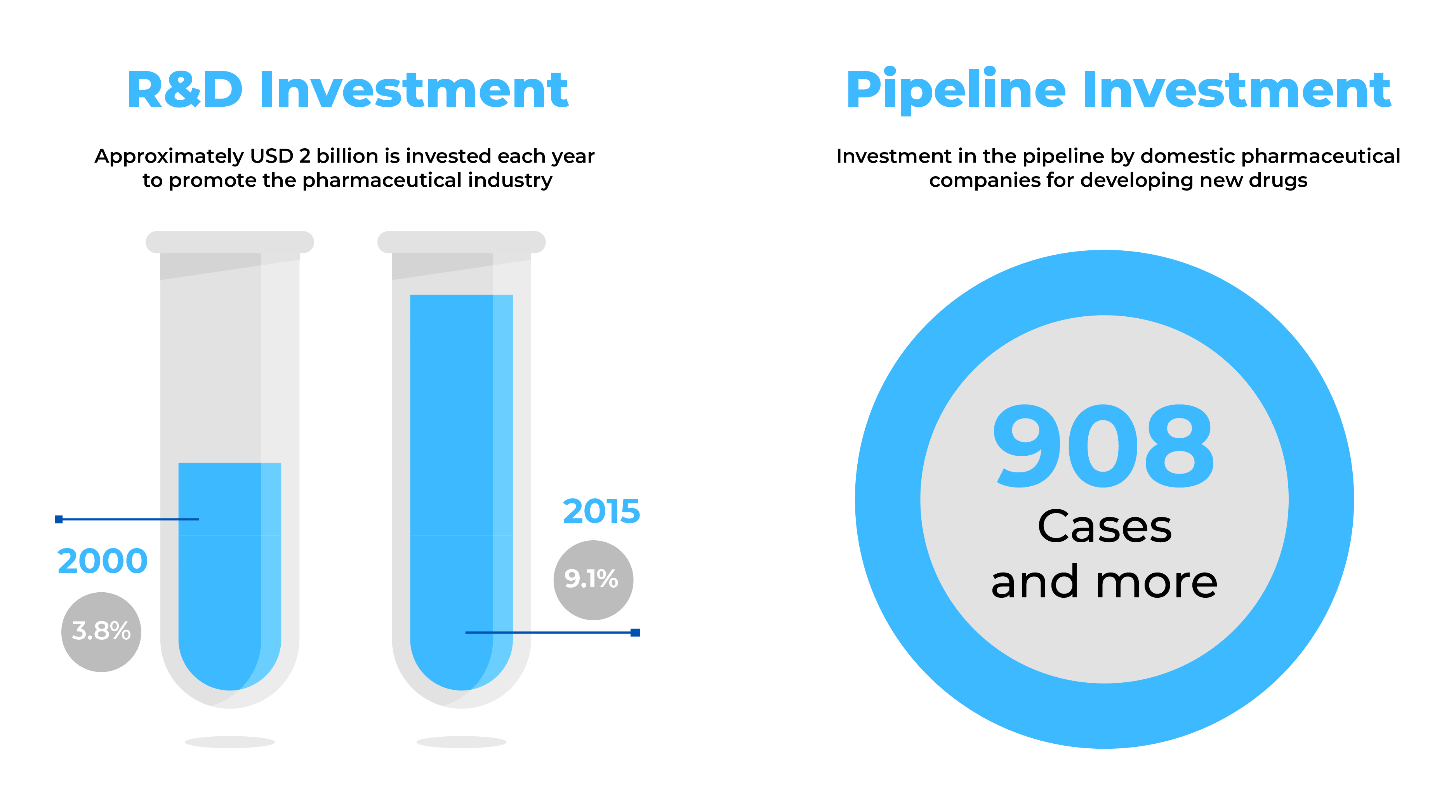 R&D Investment

Approximately USD 2 billion is invested each year to promote the pharmaceutical industry

2000

3.8%

2015

9.1%

Pipeline Investment

Investment in the pipeline by domestic pharmaceutical companies for developing new drugs

908
Cases
and more